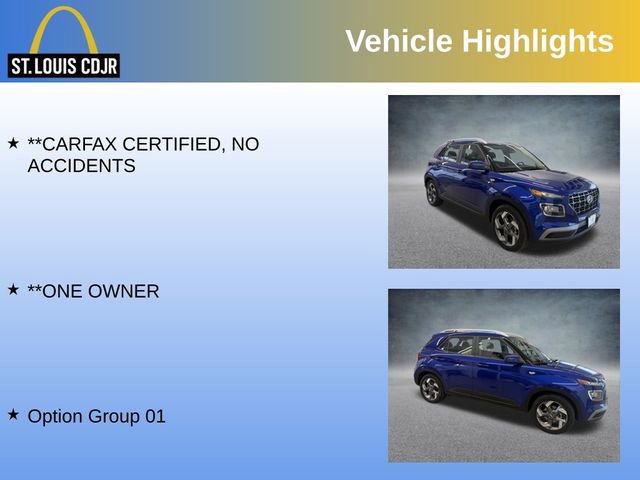 ST. LOUIS CDJR

Vehicle Highlights

★ **CARFAX CERTIFIED, NO ACCIDENTS

★ **ONE OWNER

★ Option Group 01